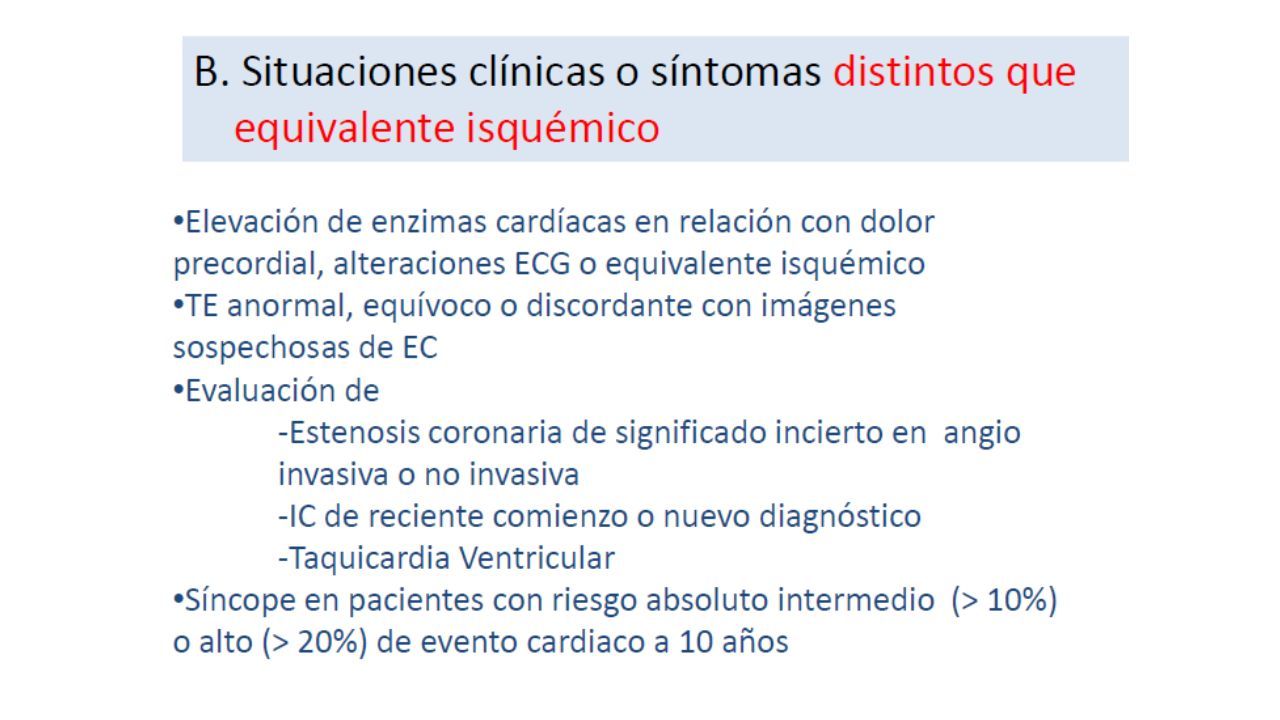 B. Situaciones clínicas o síntomas distintos que equivalente isquémico

•Elevación de enzimas cardíacas en relación con dolor precordial, alteraciones ECG o equivalente isquémico
•TE anormal, equívoco o discordante con imágenes sospechosas de EC
•Evaluación de
-Estenosis coronaria de significado incierto en angio invasiva o no invasiva
-IC de reciente comienzo o nuevo diagnóstico
-Taquicardia Ventricular
•Síncope en pacientes con riesgo absoluto intermedio (> 10%) o alto (> 20%) de evento cardiaco a 10 años